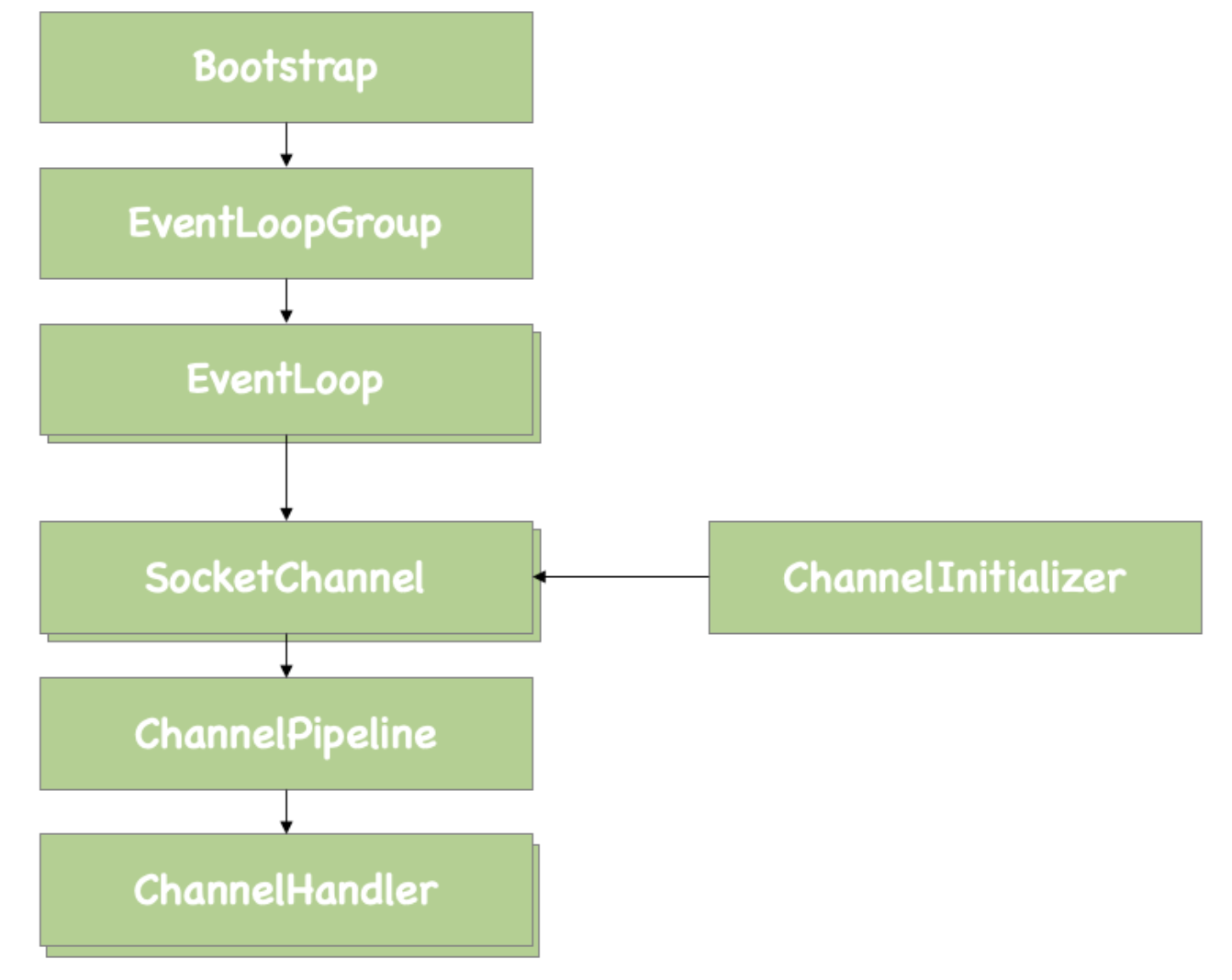 Bootstrap

EventLoopGroup

EventLoop

SocketChannel

ChannelInitializer

ChannelPipeline

ChannelHandler